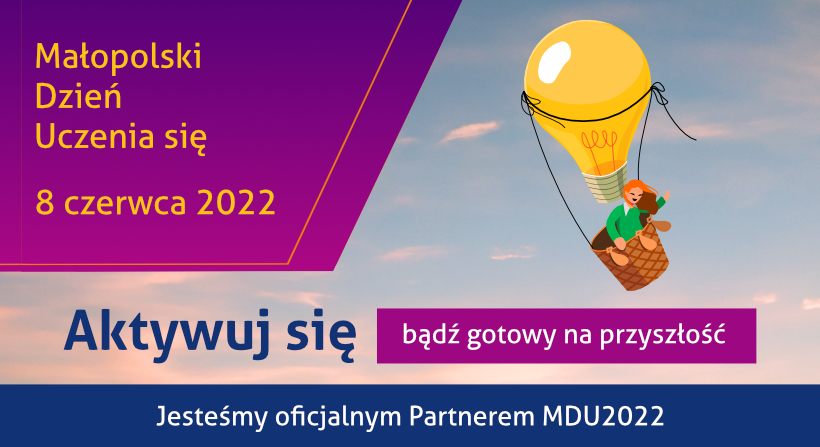 Małopolski
Dzień
Uczenia się

8 czerwca 2022

Aktywuj się

bądź gotowy na przyszłość

Jesteśmy oficjalnym Partnerem MDU2022